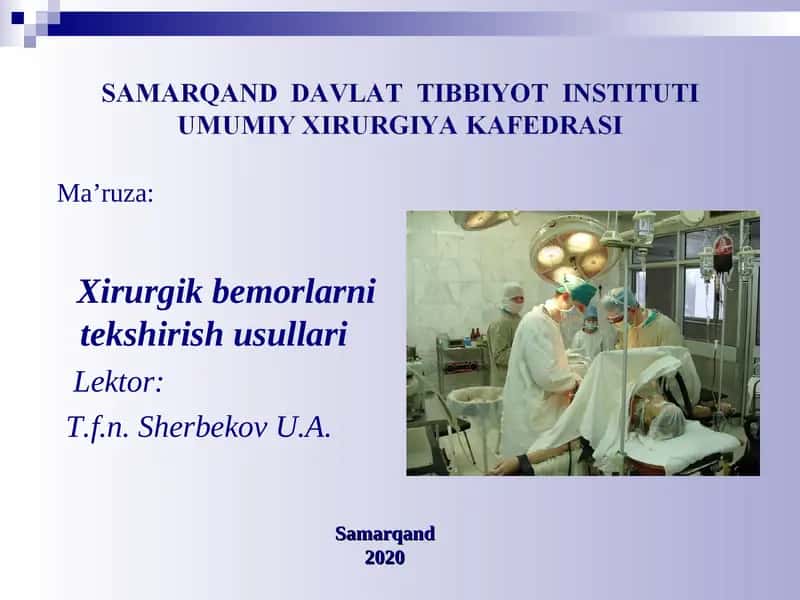 SAMARQAND DAVLAT TIBBIYOT INSTITUTI
UMUMIY XIRURGIYA KAFEDRASI

Ma’ruza:

Xirurgik bemorlarni tekshirish usullari

Lektor:

T.f.n. Sherbekov U.A.

Samarqand
2020